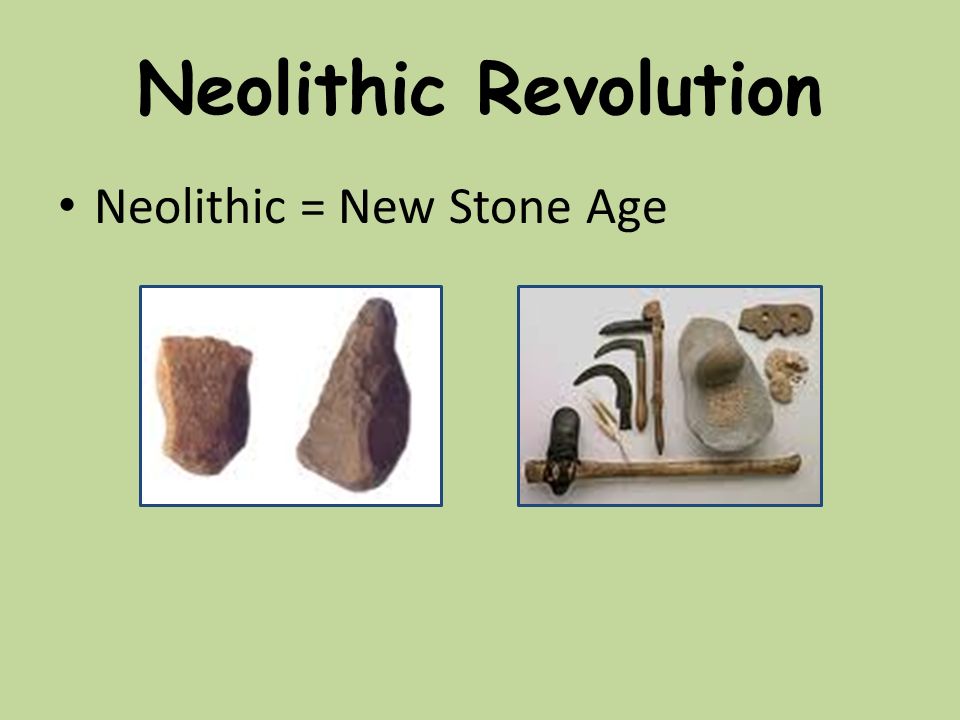 Neolithic Revolution

• Neolithic = New Stone Age